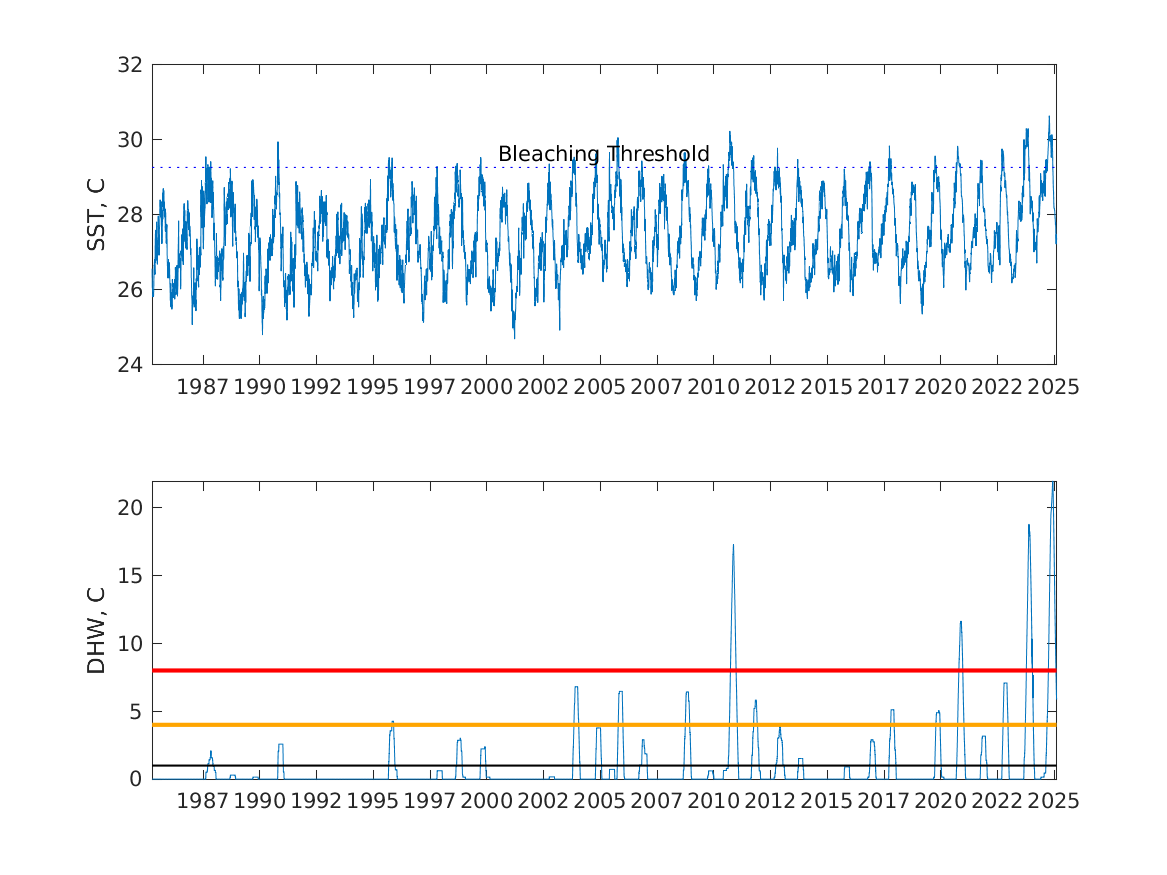 32
30
28
26
24
SST, C
Bleaching Threshold
1987 1990 1992 1995 1997 2000 2002 2005 2007 2010 2012 2015 2017 2020 2022 2025

20
15
10
5
0
DHW, C
1987 1990 1992 1995 1997 2000 2002 2005 2007 2010 2012 2015 2017 2020 2022 2025